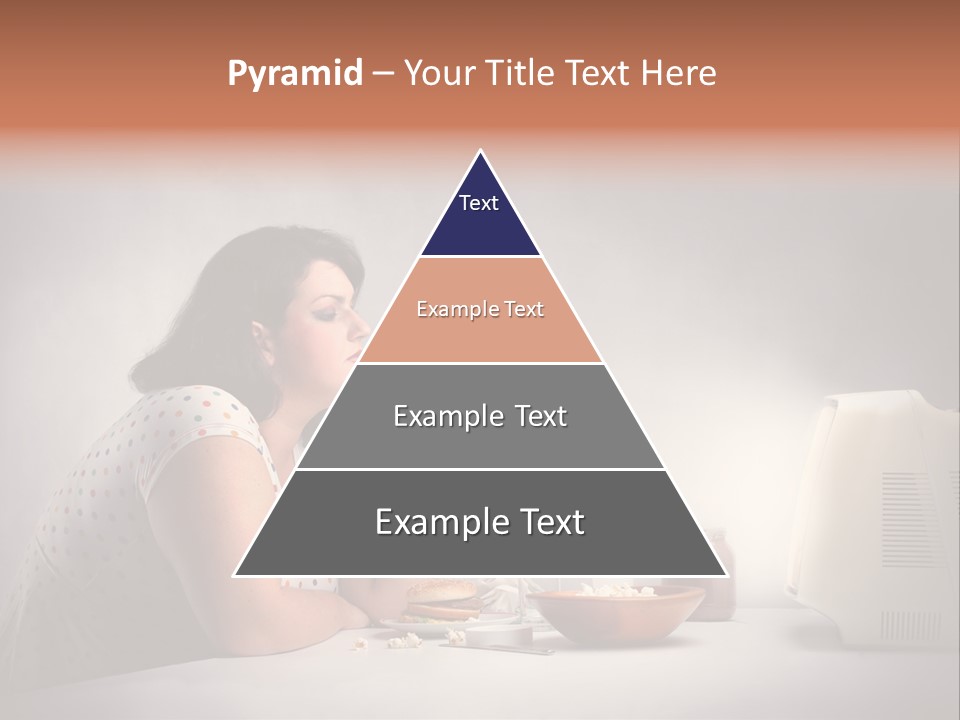 Pyramid – Your Title Text Here

Text

Example Text

Example Text

Example Text